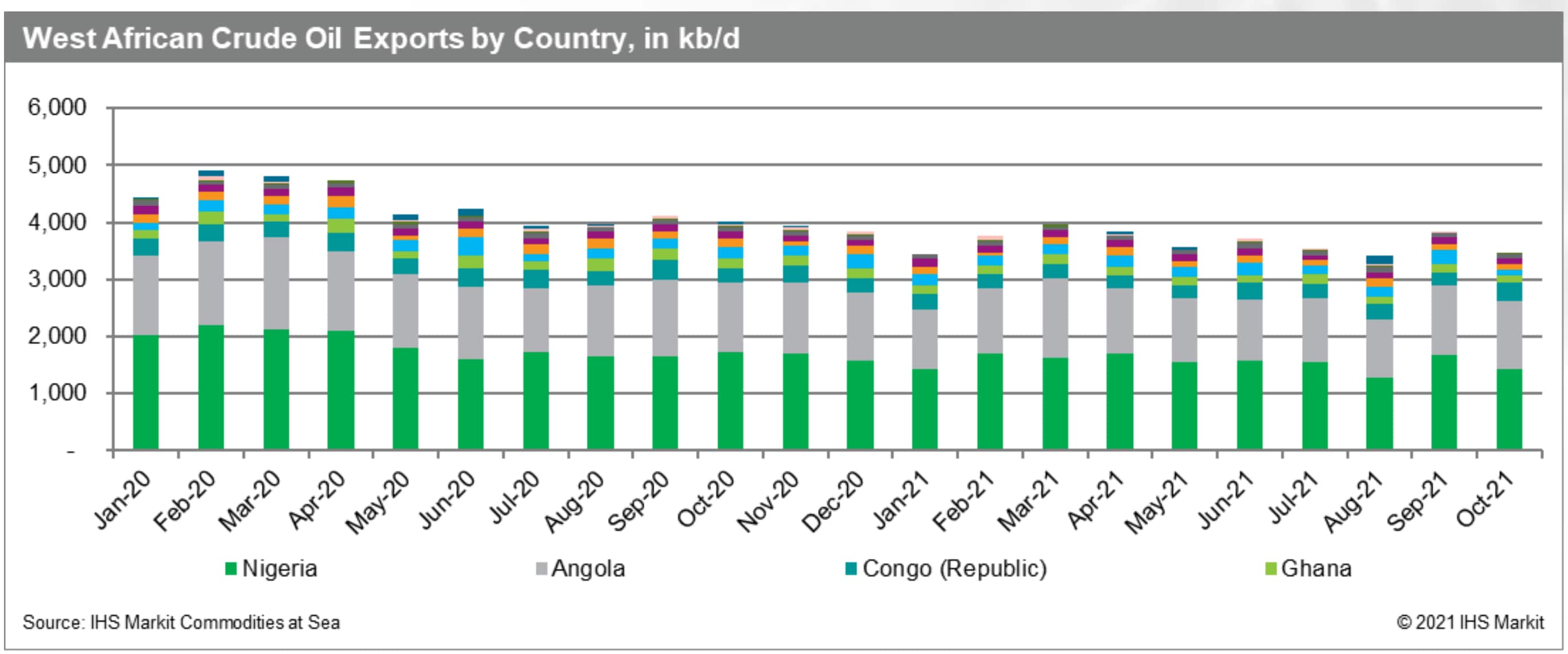 West African Crude Oil Exports by Country, in kb/d

6,000
5,000
4,000
3,000
2,000
1,000
-

Jan-20 Feb-20 Mar-20 Apr-20 May-20 Jun-20 Jul-20 Aug-20 Sep-20 Oct-20 Nov-20 Dec-20 Jan-21 Feb-21 Mar-21 Apr-21 May-21 Jun-21 Jul-21 Aug-21 Sep-21 Oct-21

Nigeria Angola Congo (Republic) Ghana

Source: IHS Markit Commodities at Sea

© 2021 IHS Markit